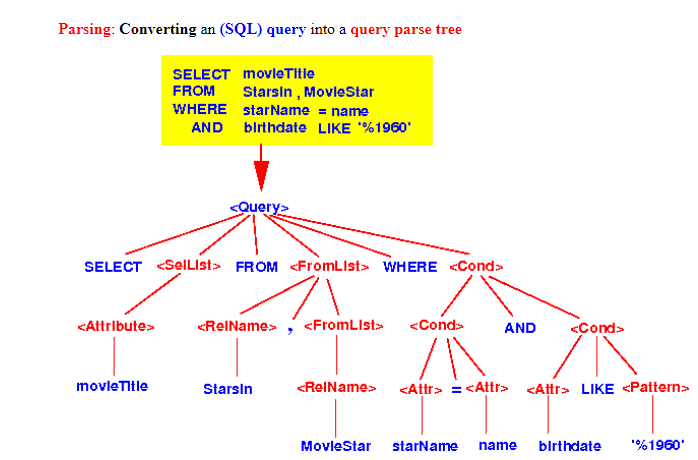 Parsing: Converting an (SQL) query into a query parse tree

SELECT movieTitle
FROM StarsIn , MovieStar
WHERE starName = name
AND birthdate LIKE '%1960'

<Query>

SELECT <SelList> FROM <FromList> WHERE <Cond>

<Attribute> <RelName> , <FromList> <Cond> AND <Cond>

movieTitle StarsIn <RelName> <Attr> = <Attr> <Attr> LIKE <Pattern>

MovieStar starName name birthdate '%1960'